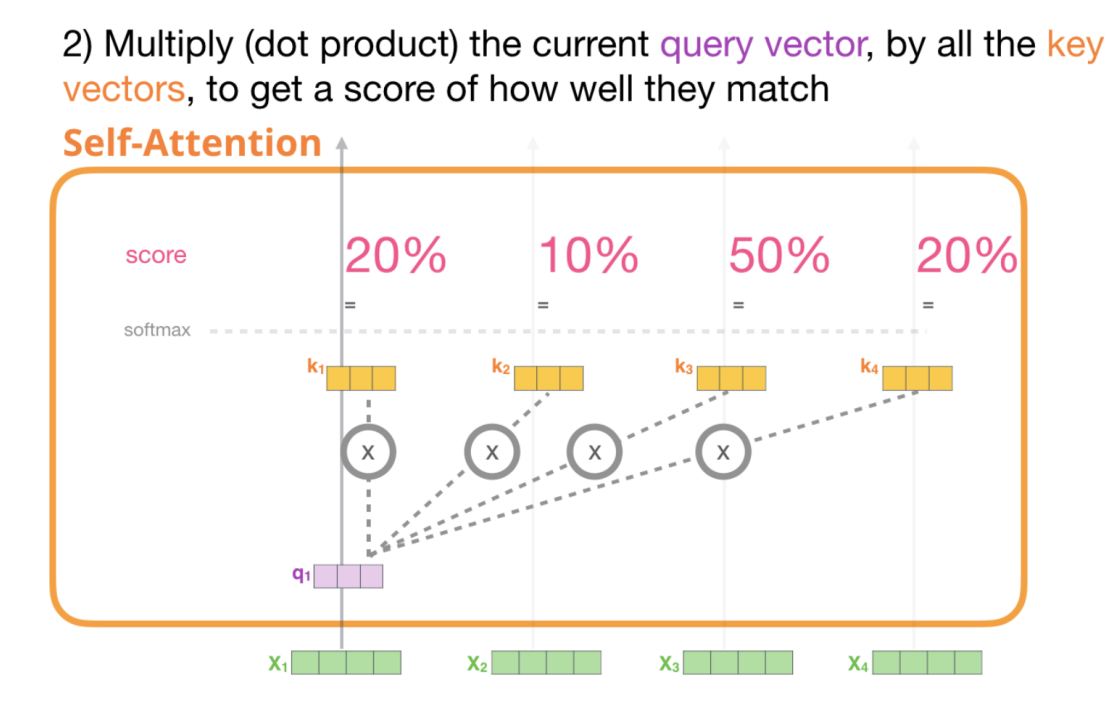 2) Multiply (dot product) the current query vector, by all the key vectors, to get a score of how well they match

Self-Attention

score

20% 10% 50% 20%

= = = =

softmax

$k_1$ $k_2$ $k_3$ $k_4$

x x x x

$q_1$

$x_1$ $x_2$ $x_3$ $x_4$